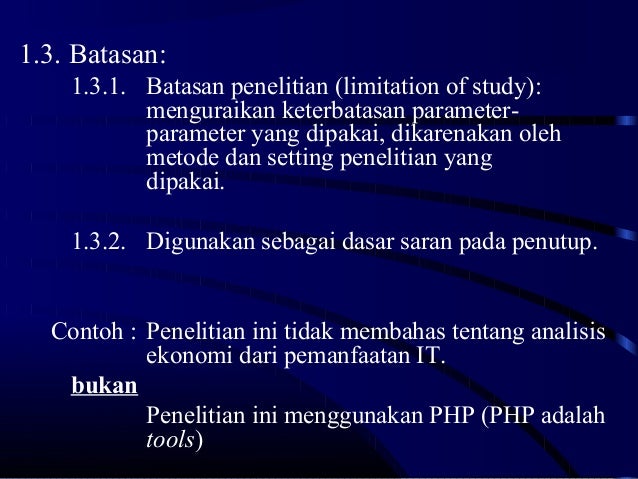 1.3. Batasan:

1.3.1. Batasan penelitian (limitation of study): menguraikan keterbatasan parameter-parameter yang dipakai, dikarenakan oleh metode dan setting penelitian yang dipakai.

1.3.2. Digunakan sebagai dasar saran pada penutup.

Contoh : Penelitian ini tidak membahas tentang analisis ekonomi dari pemanfaatan IT.

bukan

Penelitian ini menggunakan PHP (PHP adalah tools)